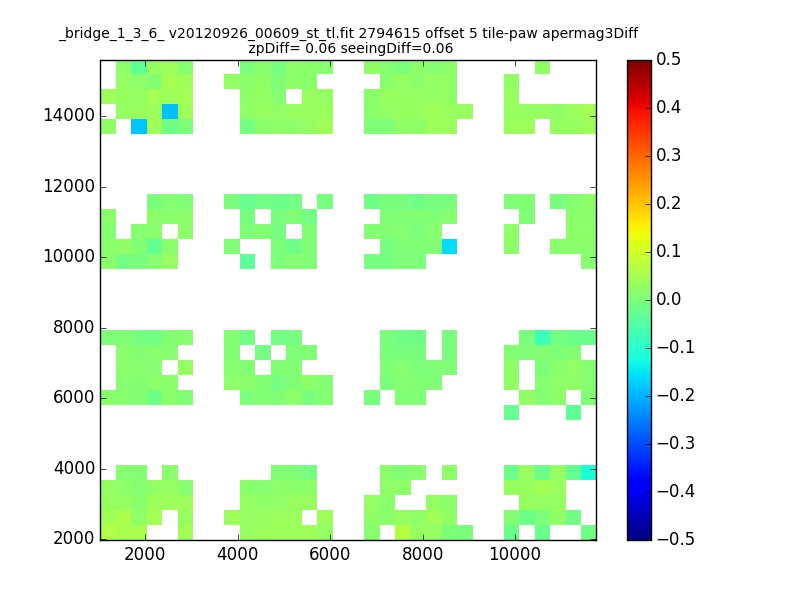 _bridge_1_3_6_ v20120926_00609_st_tl.fit 2794615 offset 5 tile-paw apermag3Diff
zpDiff= 0.06 seeingDiff=0.06

14000
12000
10000
8000
6000
4000
2000

2000 4000 6000 8000 10000

0.5
0.4
0.3
0.2
0.1
0.0
−0.1
−0.2
−0.3
−0.4
−0.5